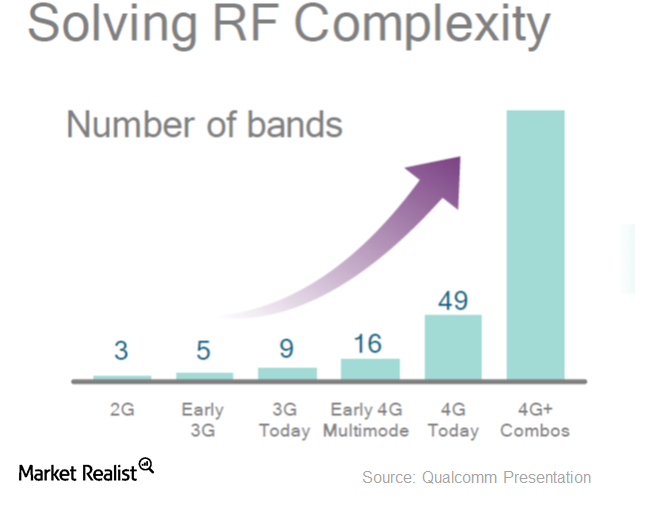 Solving RF Complexity

Number of bands

3
5
9
16
49

2G
Early 3G
3G Today
Early 4G Multimode
4G Today
4G+ Combos

Market Realist

Source: Qualcomm Presentation